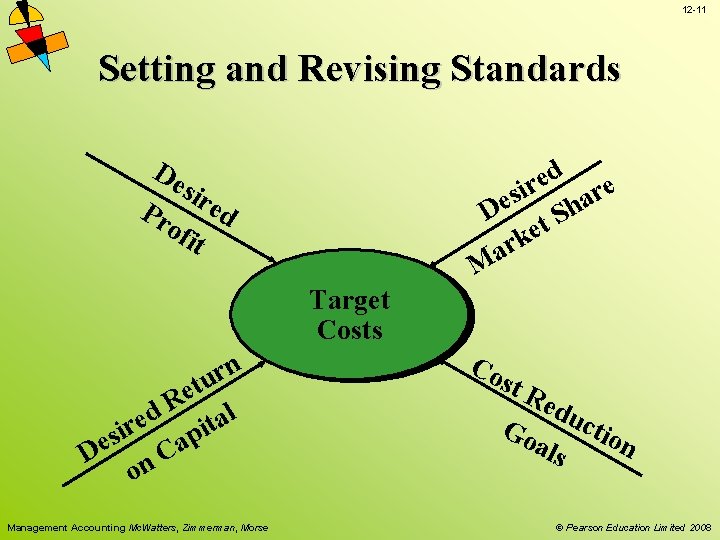 12-11

Setting and Revising Standards

Desired Profit

Desired Market Share

Target Costs

Desired Return on Capital

Cost Reduction Goals

Management Accounting McWatters, Zimmerman, Morse

© Pearson Education Limited 2008